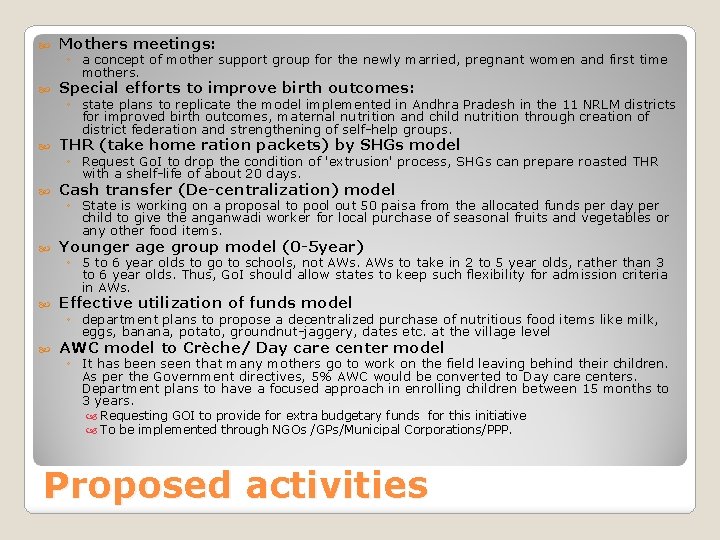 Mothers meetings:
a concept of mother support group for the newly married, pregnant women and first time mothers.
Special efforts to improve birth outcomes:
state plans to replicate the model implemented in Andhra Pradesh in the 11 NRLM districts for improved birth outcomes, maternal nutrition and child nutrition through creation of district federation and strengthening of self-help groups.
THR (take home ration packets) by SHGs model
Request GoI to drop the condition of 'extrusion' process, SHGs can prepare roasted THR with a shelf-life of about 20 days.
Cash transfer (De-centralization) model
State is working on a proposal to pool out 50 paisa from the allocated funds per day per child to give the anganwadi worker for local purchase of seasonal fruits and vegetables or any other food items.
Younger age group model (0-5year)
5 to 6 year olds to go to schools, not AWs. AWs to take in 2 to 5 year olds, rather than 3 to 6 year olds. Thus, GoI should allow states to keep such flexibility for admission criteria in AWs.
Effective utilization of funds model
department plans to propose a decentralized purchase of nutritious food items like milk, eggs, banana, potato, groundnut-jaggery, dates etc. at the village level
AWC model to Crèche/ Day care center model
It has been seen that many mothers go to work on the field leaving behind their children. As per the Government directives, 5% AWC would be converted to Day care centers. Department plans to have a focused approach in enrolling children between 15 months to 3 years.
Requesting GOI to provide for extra budgetary funds for this initiative
To be implemented through NGOs /GPs/Municipal Corporations/PPP.

Proposed activities